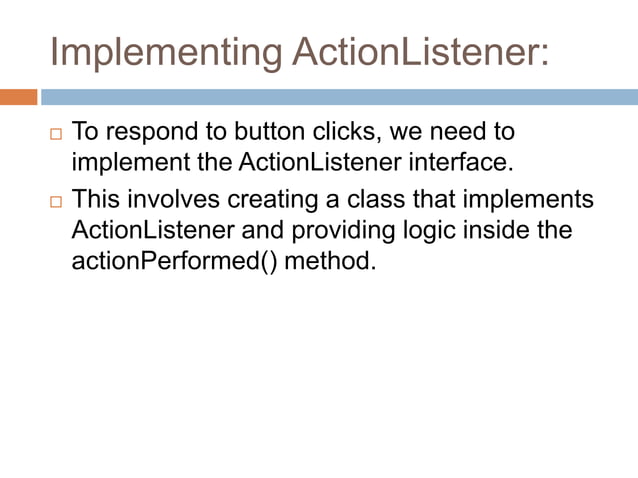 Implementing ActionListener:

□ To respond to button clicks, we need to implement the ActionListener interface.

□ This involves creating a class that implements ActionListener and providing logic inside the actionPerformed() method.